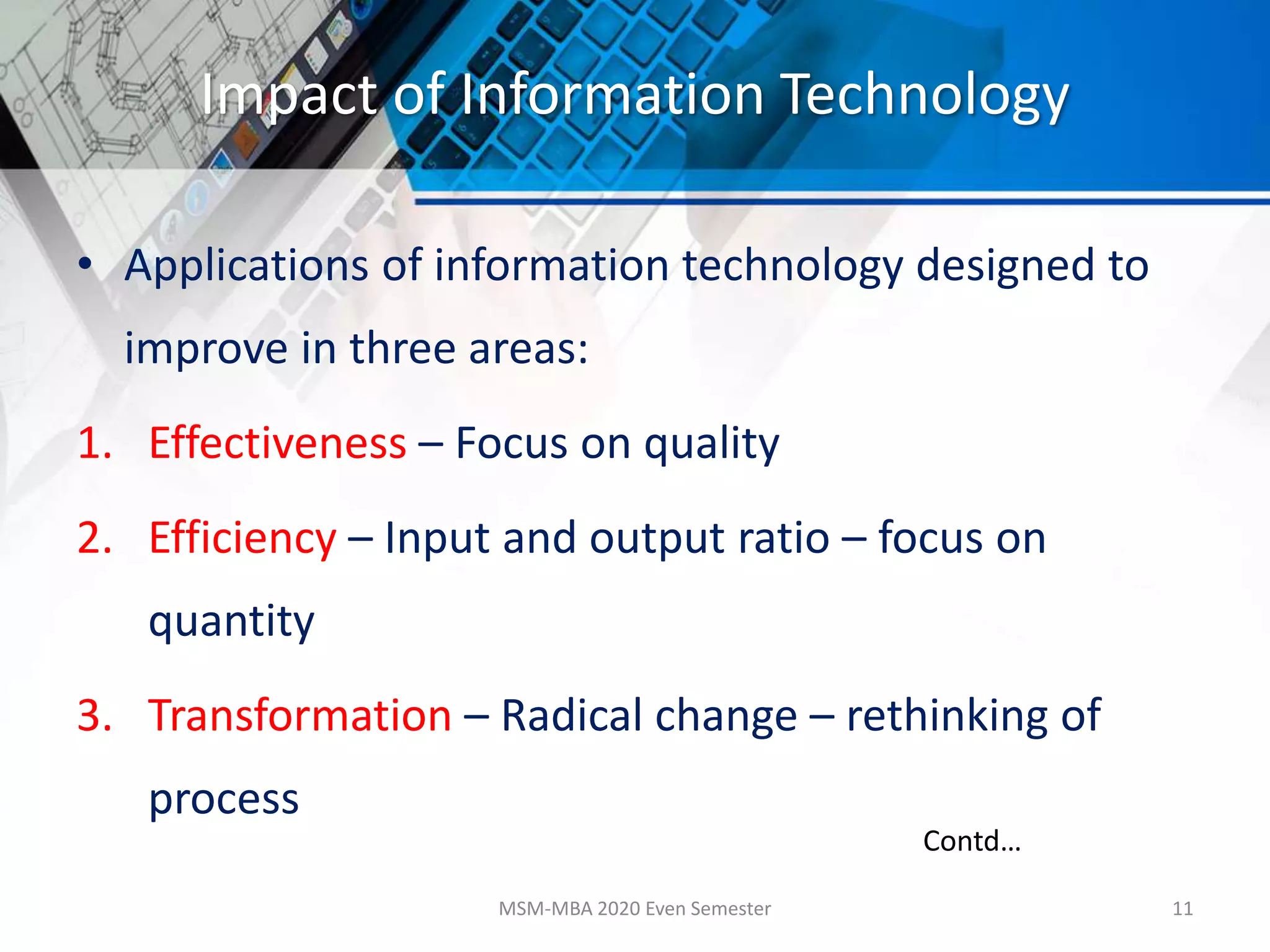 Impact of Information Technology

• Applications of information technology designed to improve in three areas:

1. Effectiveness – Focus on quality

2. Efficiency – Input and output ratio – focus on quantity

3. Transformation – Radical change – rethinking of process

Contd…

MSM-MBA 2020 Even Semester

11